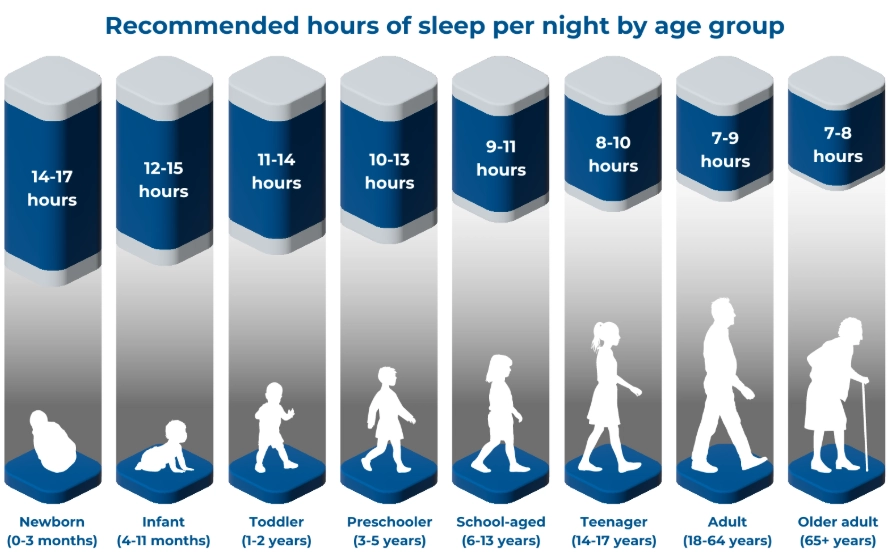 Recommended hours of sleep per night by age group

14-17 hours

12-15 hours

11-14 hours

10-13 hours

9-11 hours

8-10 hours

7-9 hours

7-8 hours

Newborn (0-3 months)

Infant (4-11 months)

Toddler (1-2 years)

Preschooler (3-5 years)

School-aged (6-13 years)

Teenager (14-17 years)

Adult (18-64 years)

Older adult (65+ years)